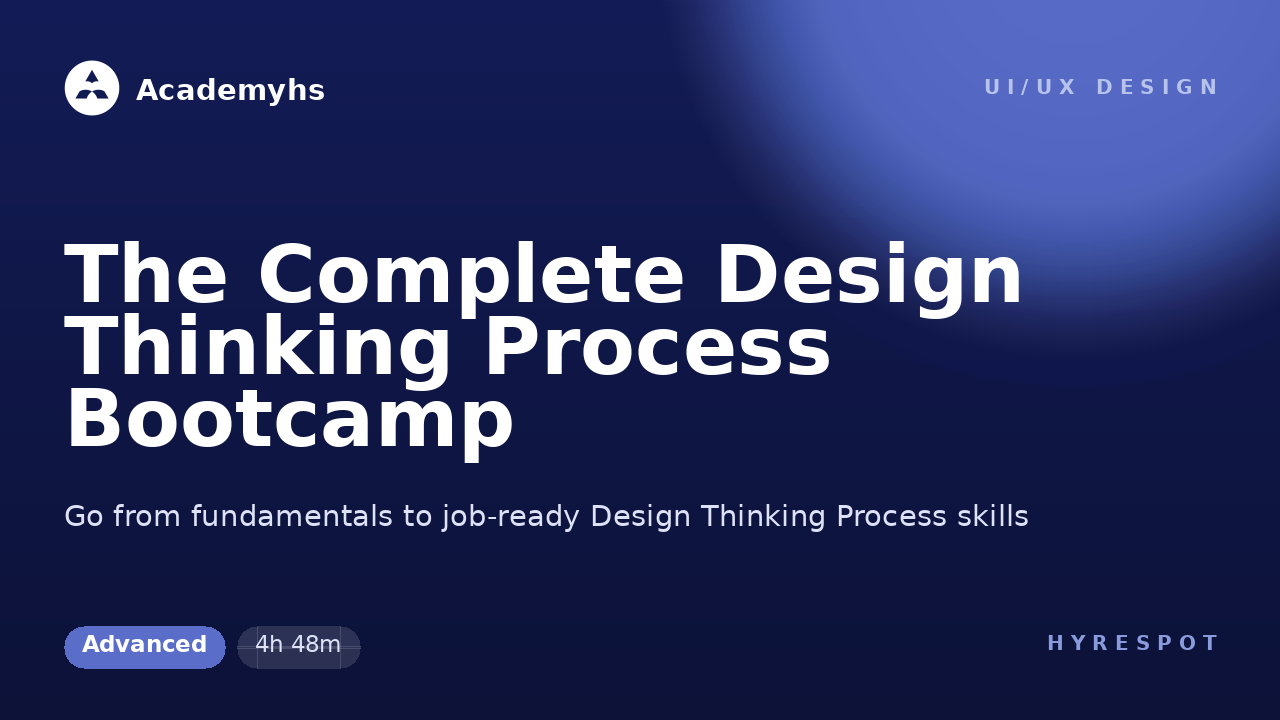 Academyhs

UI/UX DESIGN

The Complete Design Thinking Process Bootcamp

Go from fundamentals to job-ready Design Thinking Process skills

Advanced

4h 48m

HYRESPOT